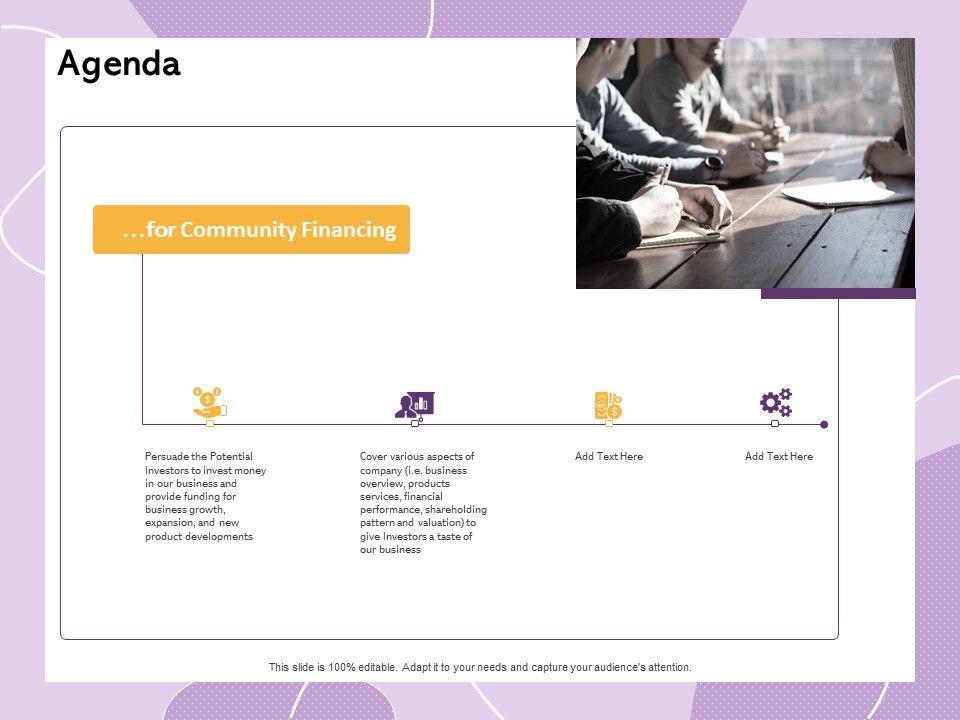 Agenda

…for Community Financing

Persuade the Potential Investors to invest money in our business and provide funding for business growth, expansion, and new product developments

Cover various aspects of company (i.e. business overview, products services, financial performance, shareholding pattern and valuation) to give Investors a taste of our business

Add Text Here

Add Text Here

This slide is 100% editable. Adapt it to your needs and capture your audience's attention.